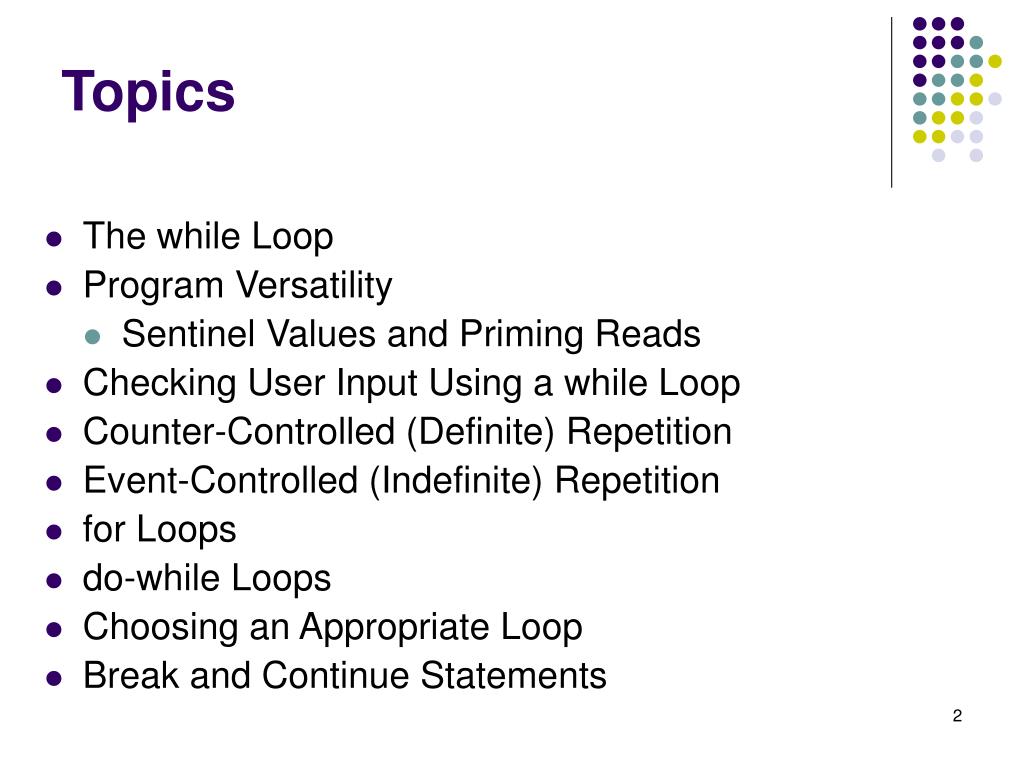 Topics

- The while Loop
- Program Versatility
  - Sentinel Values and Priming Reads
- Checking User Input Using a while Loop
- Counter-Controlled (Definite) Repetition
- Event-Controlled (Indefinite) Repetition
- for Loops
- do-while Loops
- Choosing an Appropriate Loop
- Break and Continue Statements

2